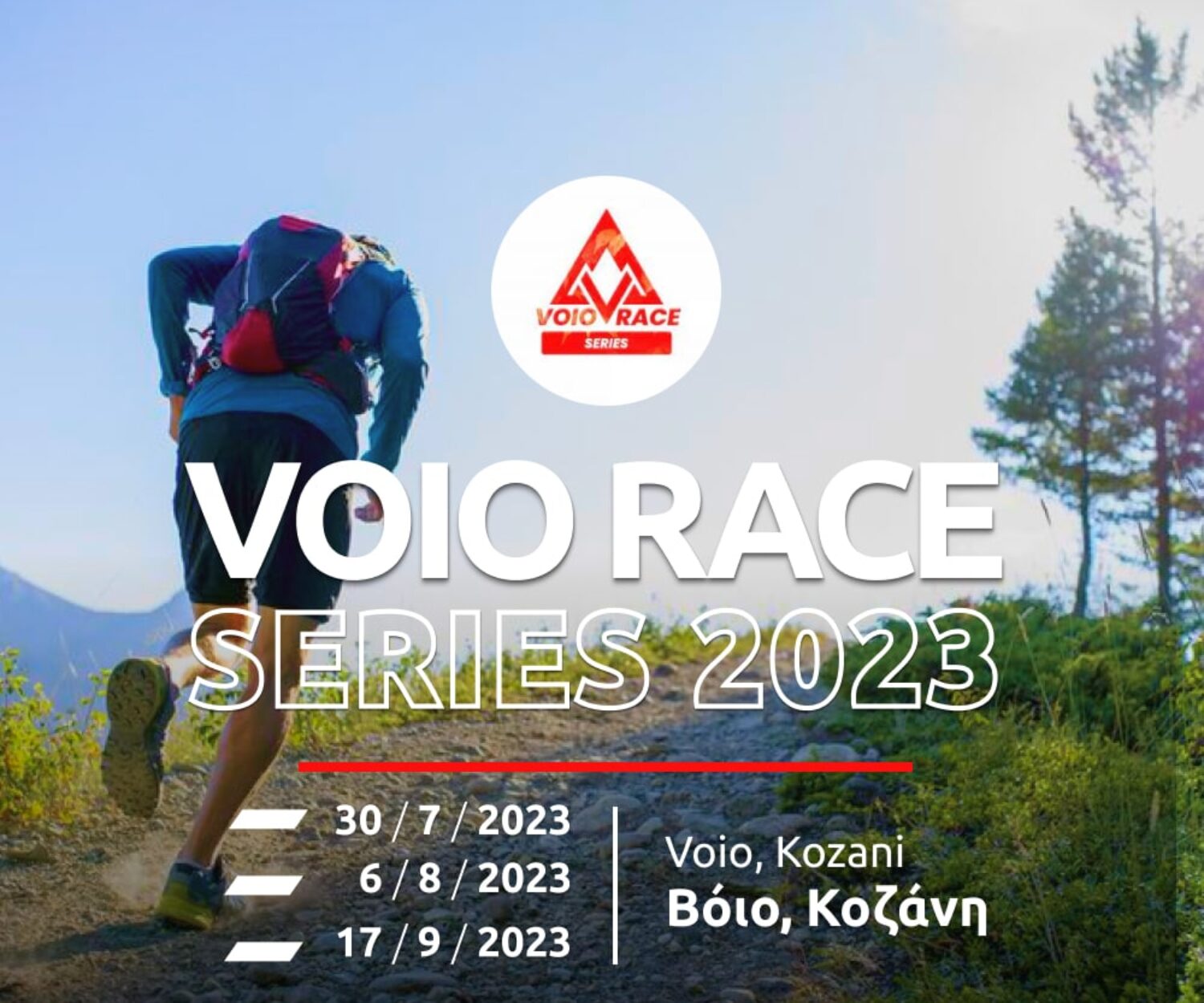 VOIO RACE
SERIES

VOIO RACE
SERIES 2023

30 / 7 / 2023
6 / 8 / 2023
17 / 9 / 2023

Voio, Kozani
Βόιο, Κοζάνη